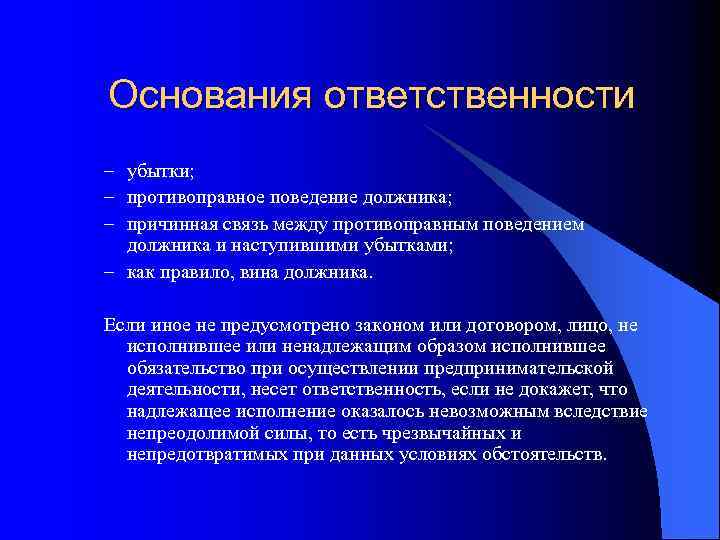 Основания ответственности

– убытки;
– противоправное поведение должника;
– причинная связь между противоправным поведением должника и наступившими убытками;
– как правило, вина должника.

Если иное не предусмотрено законом или договором, лицо, не исполнившее или ненадлежащим образом исполнившее обязательство при осуществлении предпринимательской деятельности, несет ответственность, если не докажет, что надлежащее исполнение оказалось невозможным вследствие непреодолимой силы, то есть чрезвычайных и непредотвратимых при данных условиях обстоятельств.